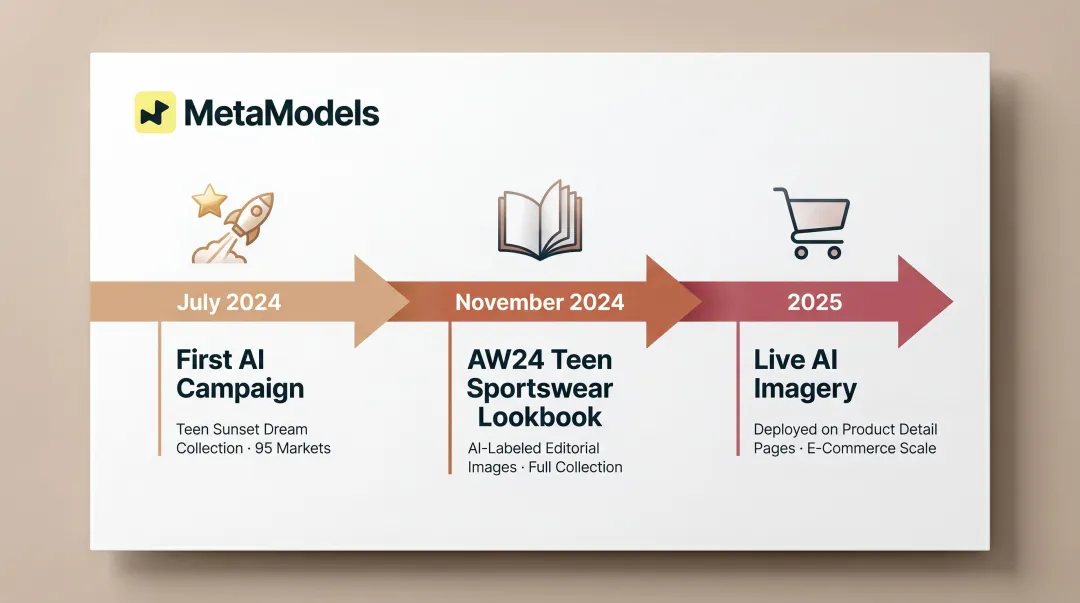 MetaModels

July 2024

First AI Campaign

Teen Sunset Dream Collection · 95 Markets

November 2024

AW24 Teen Sportswear Lookbook

AI-Labeled Editorial Images · Full Collection

2025

Live AI Imagery

Deployed on Product Detail Pages · E-Commerce Scale